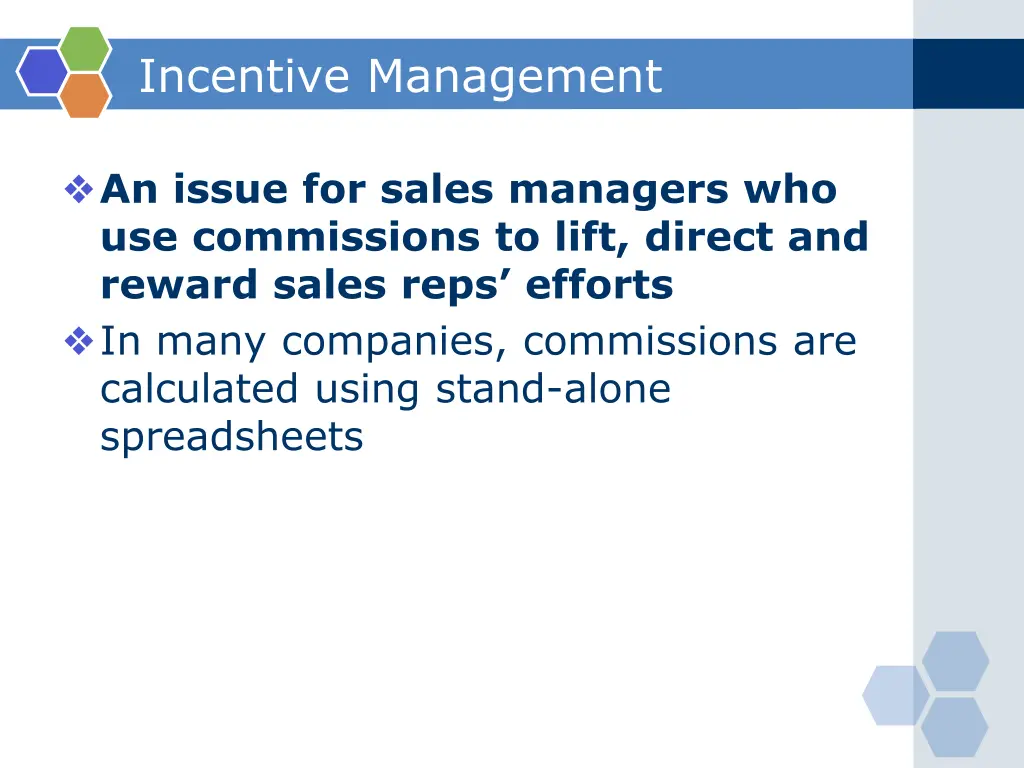 Incentive Management

❖ An issue for sales managers who use commissions to lift, direct and reward sales reps’ efforts
❖ In many companies, commissions are calculated using stand-alone spreadsheets